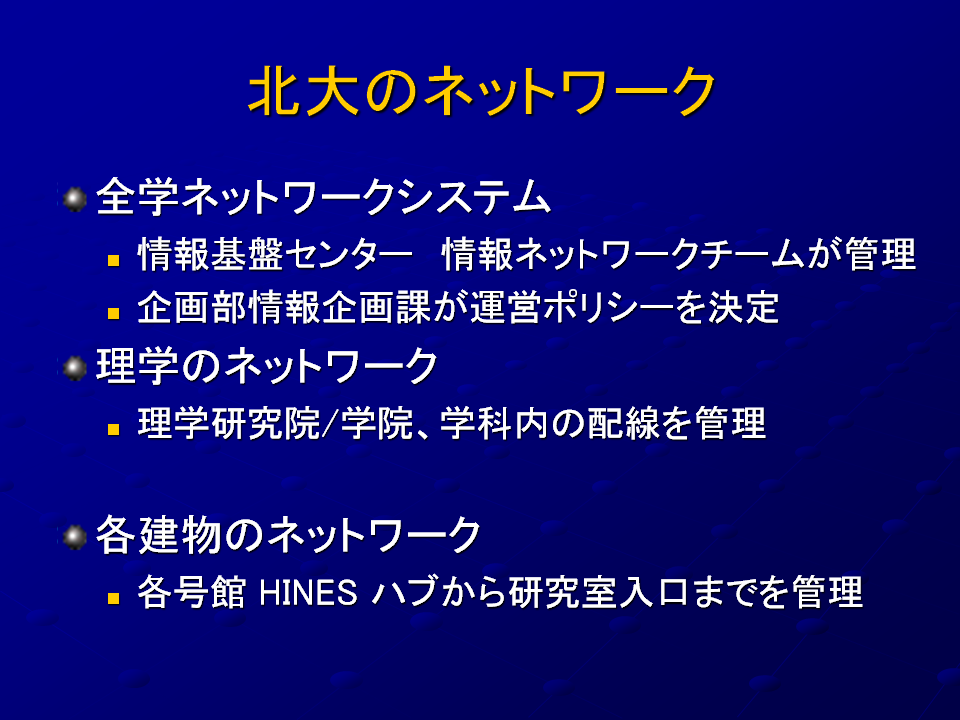 北大のネットワーク

全学ネットワークシステム

情報基盤センター　情報ネットワークチームが管理

企画部情報企画課が運営ポリシーを決定

理学のネットワーク

理学研究院/学院、学科内の配線を管理

各建物のネットワーク

各号館 HINES ハブから研究室入口までを管理